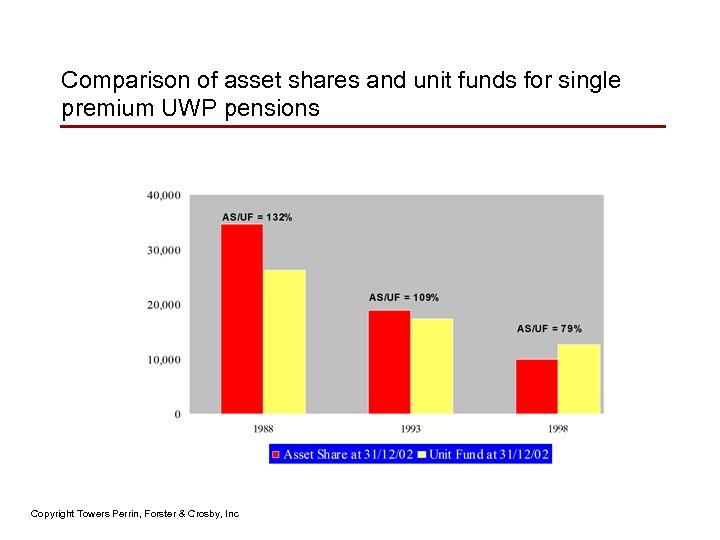 Comparison of asset shares and unit funds for single premium UWP pensions

40,000
30,000
20,000
10,000
0

AS/UF = 132%
AS/UF = 109%
AS/UF = 79%

1988
1993
1998

Asset Share at 31/12/02 Unit Fund at 31/12/02

Copyright Towers Perrin, Forster & Crosby, Inc